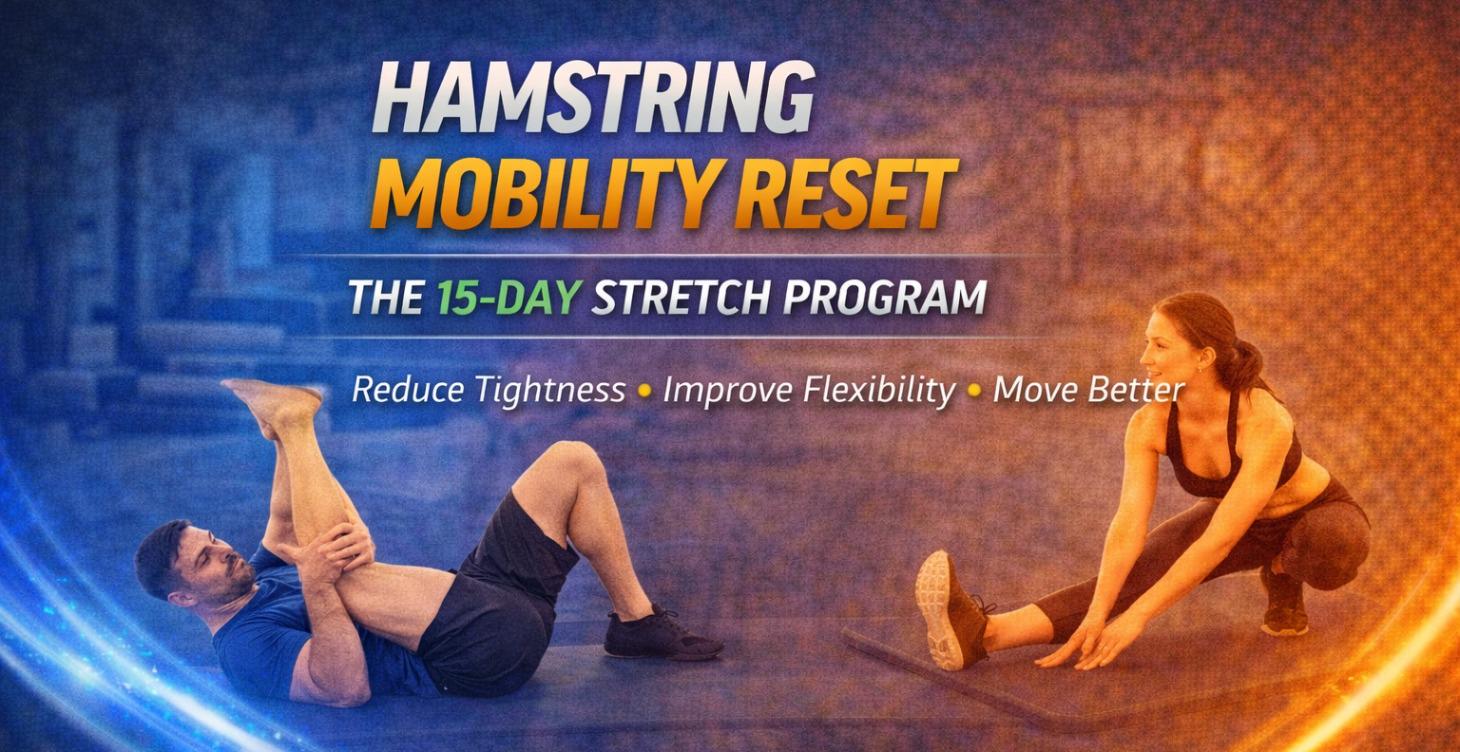 HAMSTRING
MOBILITY RESET

THE 15-DAY STRETCH PROGRAM

Reduce Tightness • Improve Flexibility • Move Better